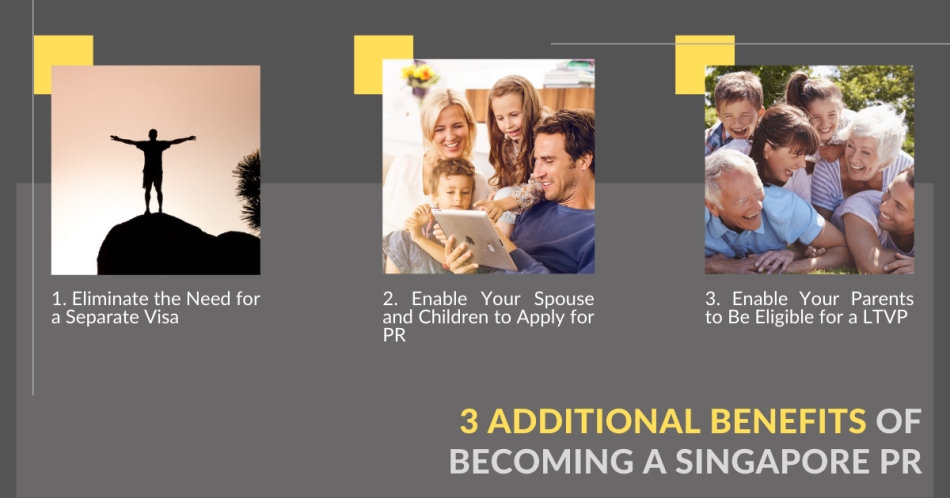 1. Eliminate the Need for a Separate Visa

2. Enable Your Spouse and Children to Apply for PR

3. Enable Your Parents to Be Eligible for a LTVP

3 ADDITIONAL BENEFITS OF BECOMING A SINGAPORE PR